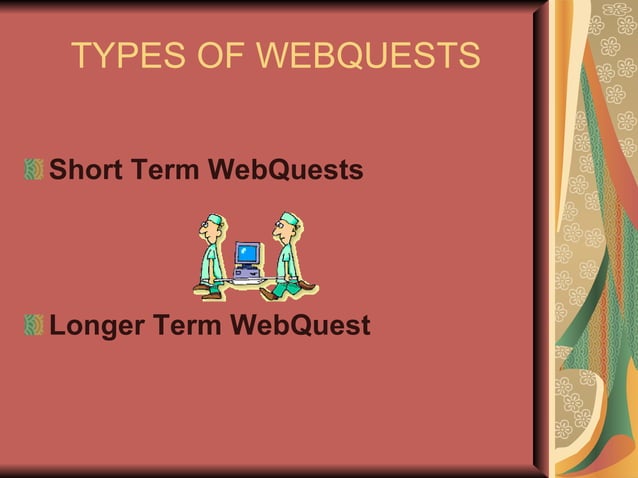 TYPES OF WEBQUESTS

Short Term WebQuests

Longer Term WebQuest